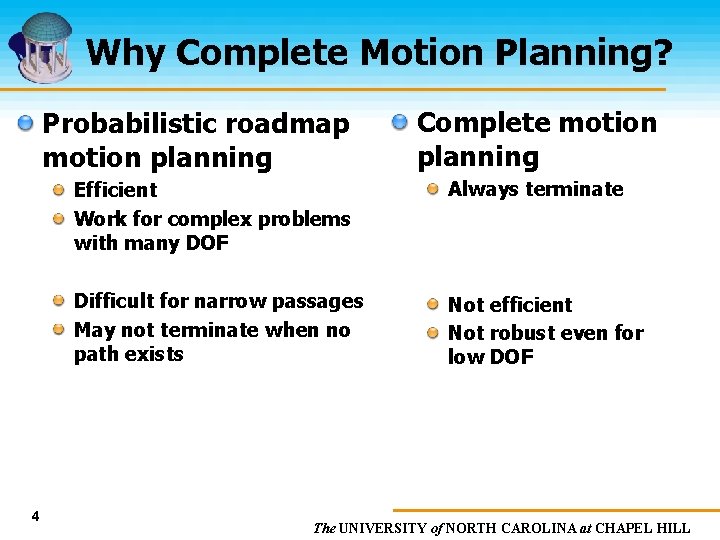 Why Complete Motion Planning?

Probabilistic roadmap motion planning

Efficient

Work for complex problems with many DOF

Difficult for narrow passages

May not terminate when no path exists

Complete motion planning

Always terminate

Not efficient

Not robust even for low DOF

4

The UNIVERSITY of NORTH CAROLINA at CHAPEL HILL